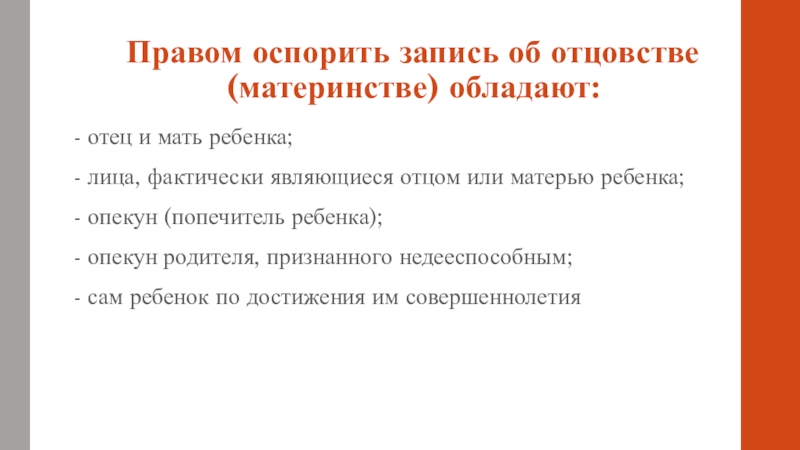 Правом оспорить запись об отцовстве (материнстве) обладают:

- отец и мать ребенка;

- лица, фактически являющиеся отцом или матерью ребенка;

- опекун (попечитель ребенка);

- опекун родителя, признанного недееспособным;

- сам ребенок по достижения им совершеннолетия